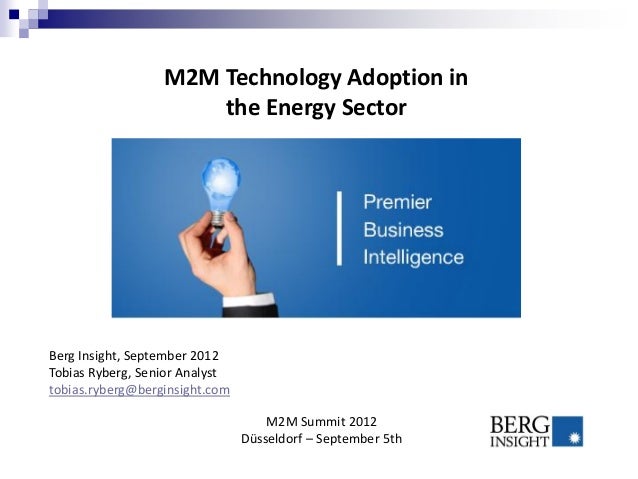 M2M Technology Adoption in the Energy Sector

Premier
Business
Intelligence

Berg Insight, September 2012
Tobias Ryberg, Senior Analyst
tobias.ryberg@berginsight.com

M2M Summit 2012
Düsseldorf – September 5th

BERG
INSIGHT